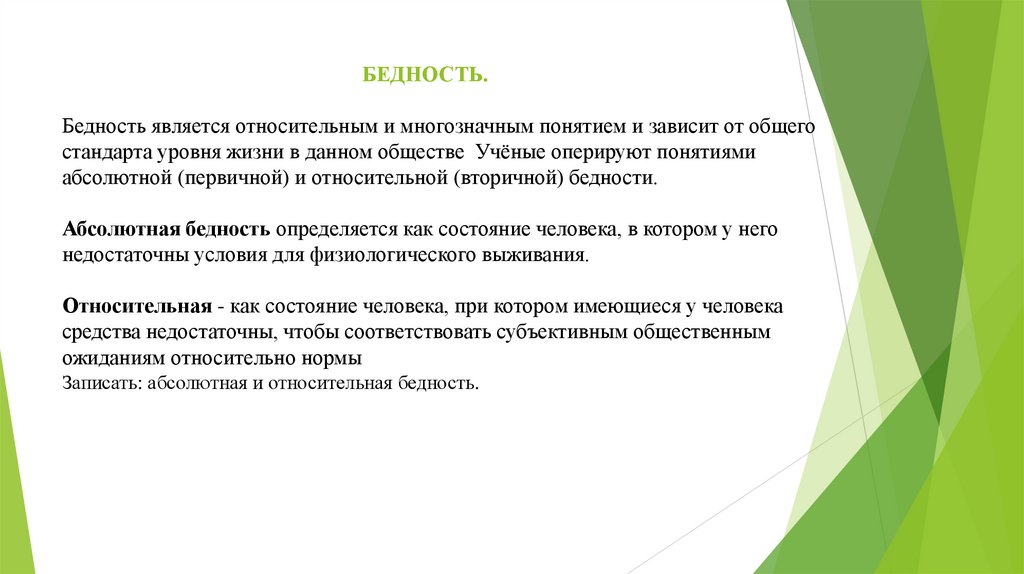 БЕДНОСТЬ.

Бедность является относительным и многозначным понятием и зависит от общего стандарта уровня жизни в данном обществе  Учёные оперируют понятиями абсолютной (первичной) и относительной (вторичной) бедности.

Абсолютная бедность определяется как состояние человека, в котором у него недостаточны условия для физиологического выживания.

Относительная - как состояние человека, при котором имеющиеся у человека средства недостаточны, чтобы соответствовать субъективным общественным ожиданиям относительно нормы
Записать: абсолютная и относительная бедность.